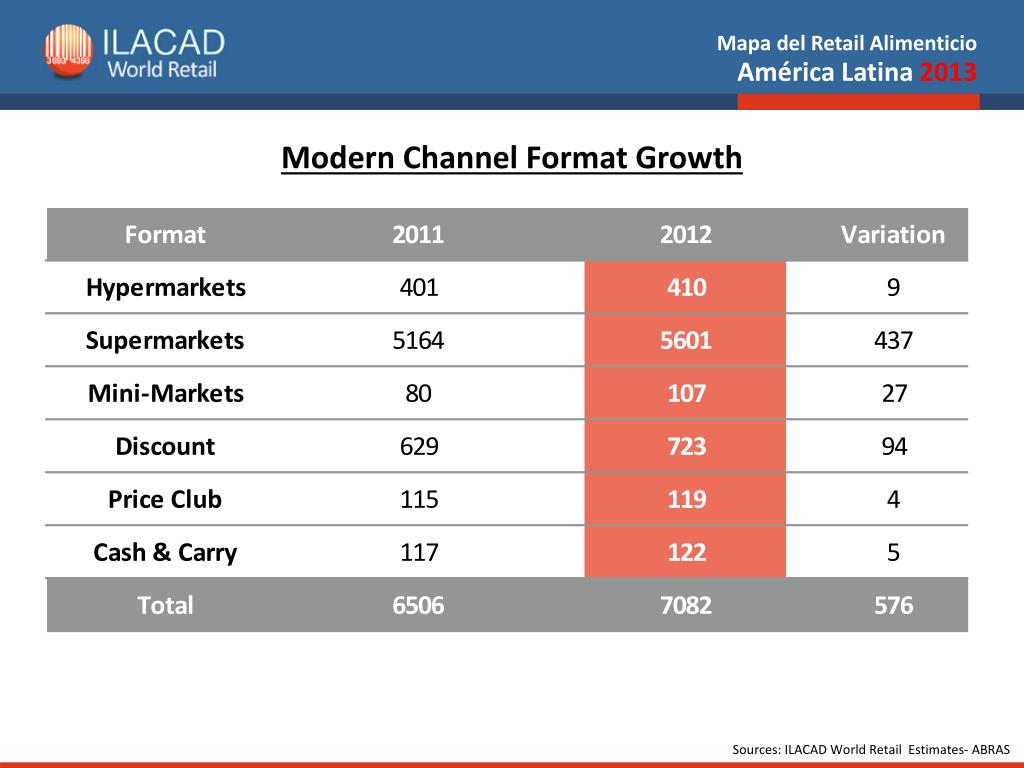 3693 4308 ILACAD World Retail

Mapa del Retail Alimenticio
América Latina 2013

Modern Channel Format Growth

| Format | 2011 | 2012 | Variation |
|---|---|---|---|
| Hypermarkets | 401 | 410 | 9 |
| Supermarkets | 5164 | 5601 | 437 |
| Mini-Markets | 80 | 107 | 27 |
| Discount | 629 | 723 | 94 |
| Price Club | 115 | 119 | 4 |
| Cash & Carry | 117 | 122 | 5 |
| Total | 6506 | 7082 | 576 |

Sources: ILACAD World Retail Estimates- ABRAS